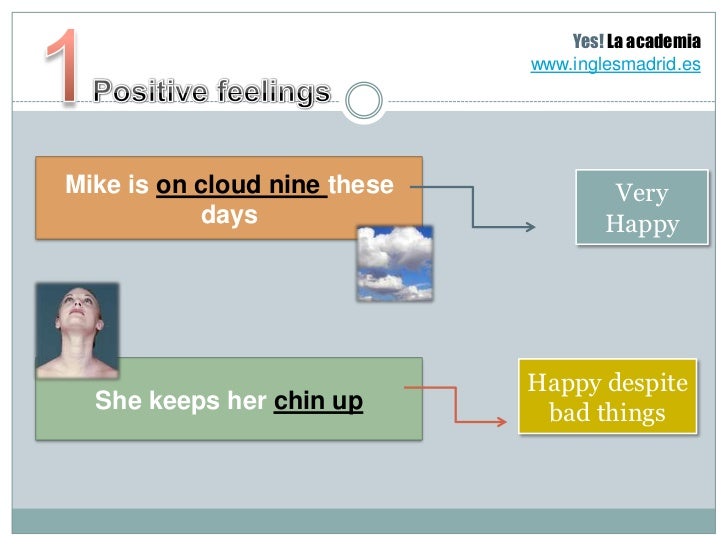 1 Positive feelings

Yes! La academia
www.inglesmadrid.es

Mike is on cloud nine these days

Very Happy

She keeps her chin up

Happy despite bad things